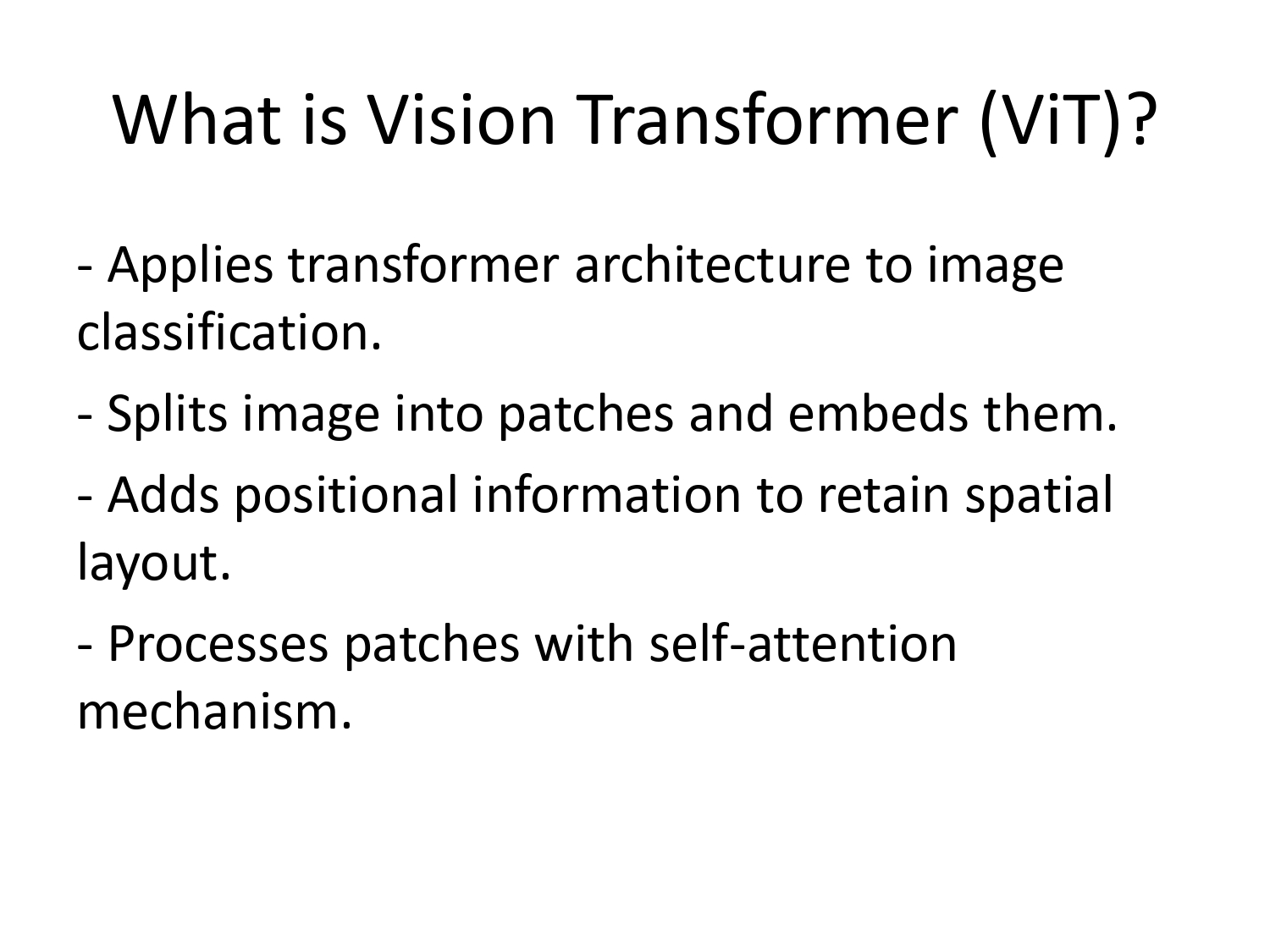 What is Vision Transformer (ViT)?

- Applies transformer architecture to image classification.

- Splits image into patches and embeds them.

- Adds positional information to retain spatial layout.

- Processes patches with self-attention mechanism.